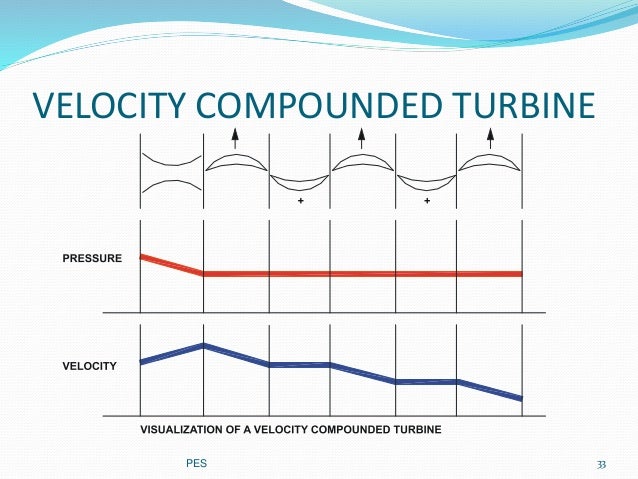 VELOCITY COMPOUNDED TURBINE

+

+

PRESSURE

VELOCITY

VISUALIZATION OF A VELOCITY COMPOUNDED TURBINE

PES

33